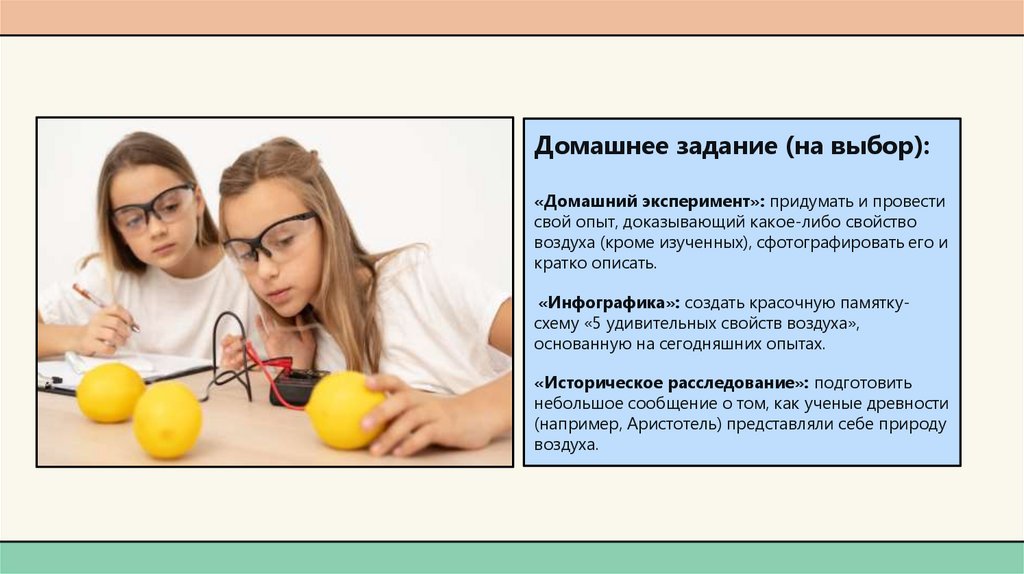 Домашнее задание (на выбор):

«Домашний эксперимент»: придумать и провести свой опыт, доказывающий какое-либо свойство воздуха (кроме изученных), сфотографировать его и кратко описать.

«Инфографика»: создать красочную памятку-схему «5 удивительных свойств воздуха», основанную на сегодняшних опытах.

«Историческое расследование»: подготовить небольшое сообщение о том, как ученые древности (например, Аристотель) представляли себе природу воздуха.